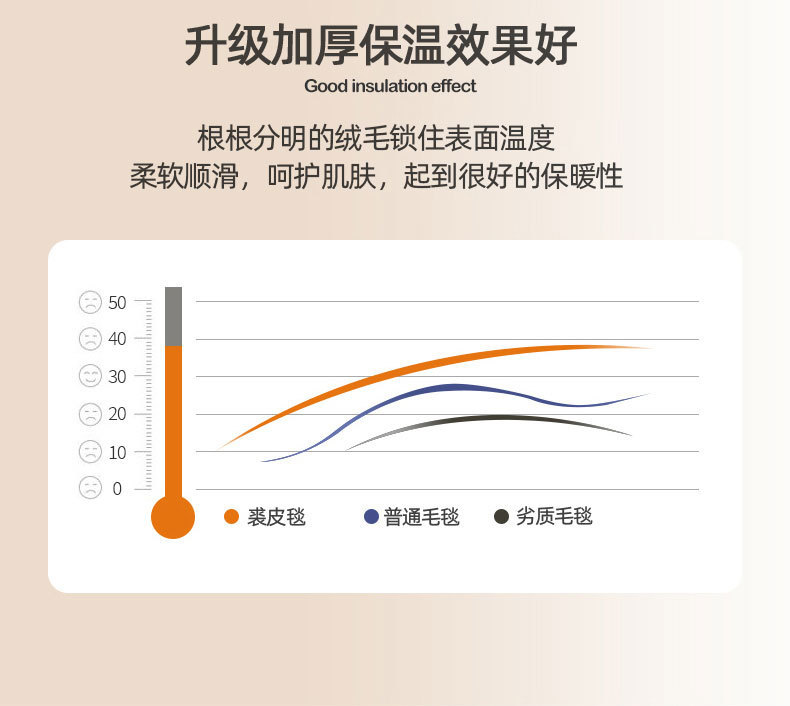 升级加厚保温效果好

Good insulation effect

根根分明的绒毛锁住表面温度
柔软顺滑，呵护肌肤，起到很好的保暖性

50
40
30
20
10
0

裘皮毯 普通毛毯 劣质毛毯